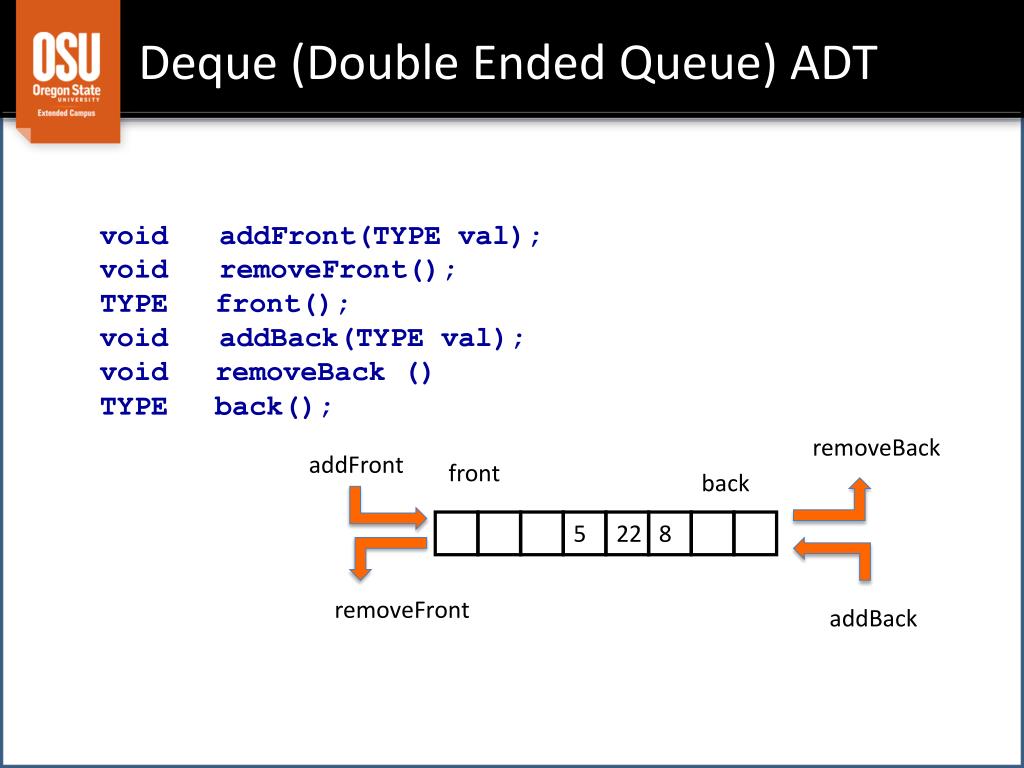 OSU
Oregon State
UNIVERSITY
Extended Campus

Deque (Double Ended Queue) ADT

void addFront(TYPE val);
void removeFront();
TYPE front();
void addBack(TYPE val);
void removeBack ()
TYPE back();

addFront
front
back
removeBack

| | | | 5 | 22 | 8 | | |
|---|---|---|---|---|---|---|---|

removeFront
addBack